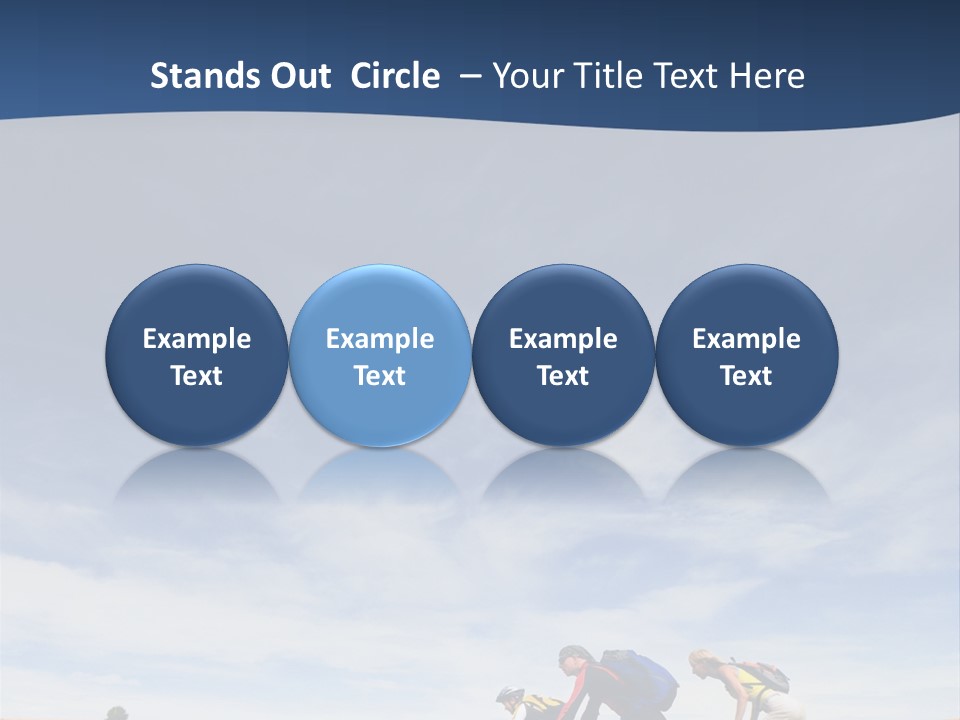 Stands Out Circle – Your Title Text Here

Example Text

Example Text

Example Text

Example Text